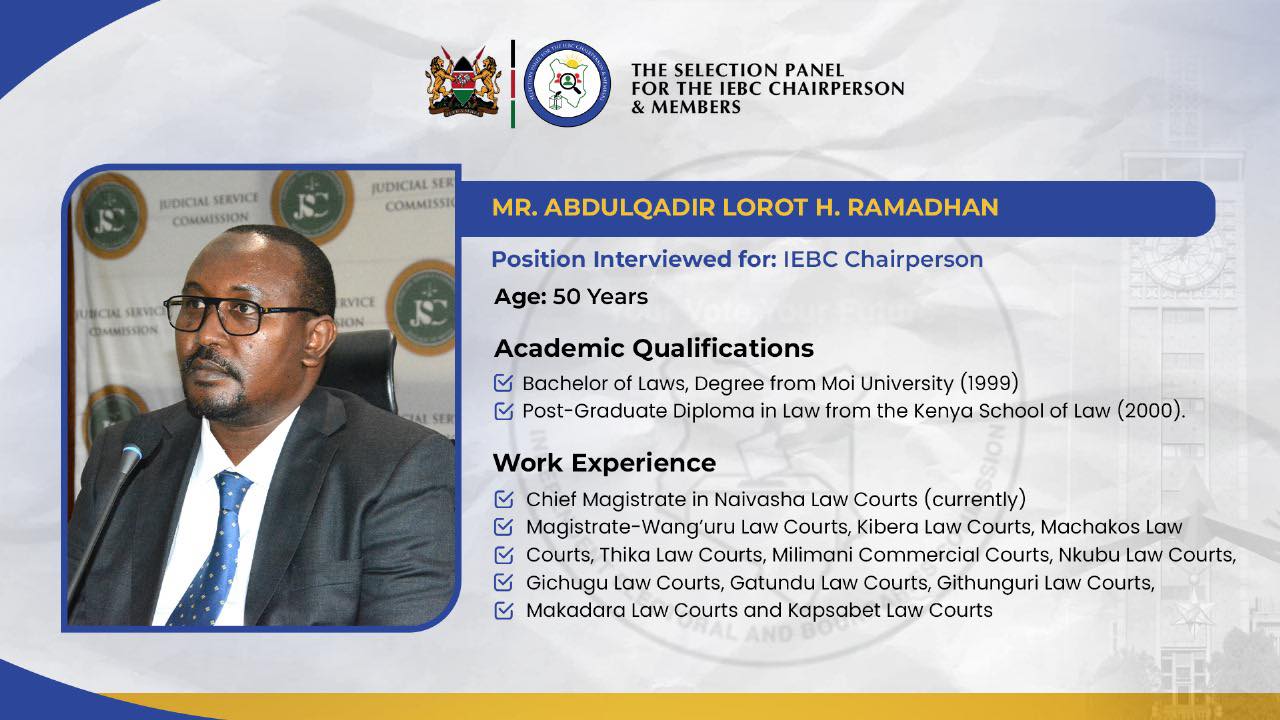 THE SELECTION PANEL FOR THE IEBC CHAIRPERSON & MEMBERS

JUDICIAL SERVICE COMMISSION
JSC

MR. ABDULQADIR LOROT H. RAMADHAN

Position Interviewed for: IEBC Chairperson

Age: 50 Years

Academic Qualifications

Bachelor of Laws, Degree from Moi University (1999)
Post-Graduate Diploma in Law from the Kenya School of Law (2000).

Work Experience

Chief Magistrate in Naivasha Law Courts (currently)
Magistrate-Wang'uru Law Courts, Kibera Law Courts, Machakos Law Courts, Thika Law Courts, Milimani Commercial Courts, Nkubu Law Courts, Gichugu Law Courts, Gatundu Law Courts, Githunguri Law Courts, Makadara Law Courts and Kapsabet Law Courts